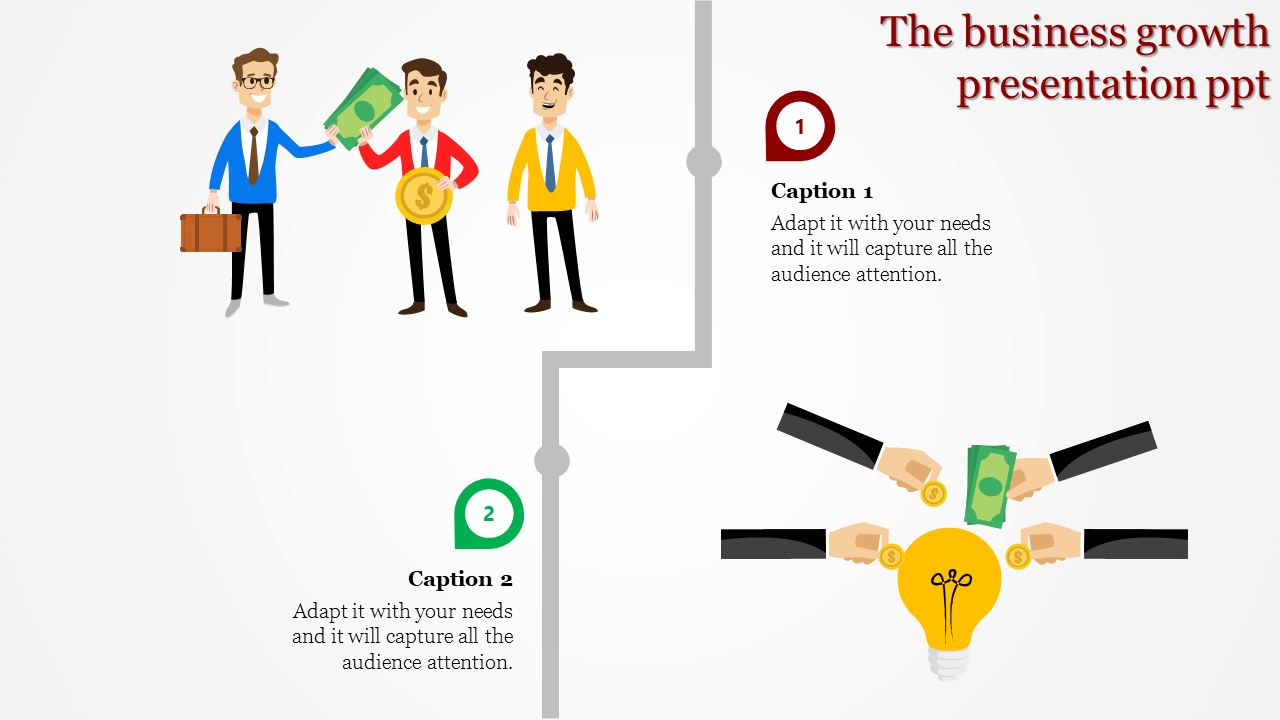 The business growth presentation ppt

1

Caption 1

Adapt it with your needs and it will capture all the audience attention.

2

Caption 2

Adapt it with your needs and it will capture all the audience attention.